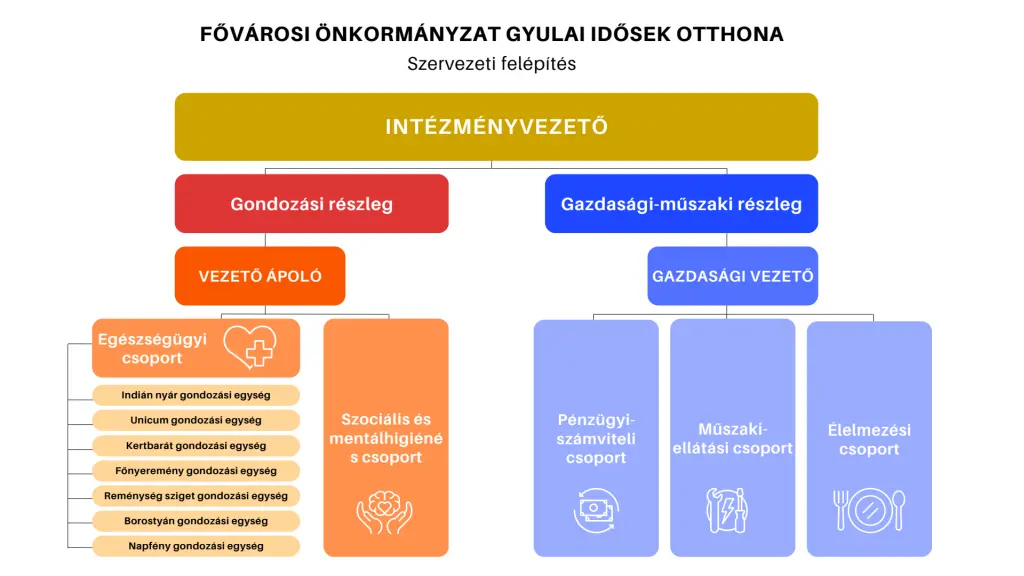 FŐVÁROSI ÖNKORMÁNYZAT GYULAI IDŐSEK OTTHONA
Szervezeti felépítés

INTÉZMÉNYVEZETŐ

Gondozási részleg

VEZETŐ ÁPOLÓ

Egészségügyi csoport

Indián nyár gondozási egység
Unicum gondozási egység
Kertbarát gondozási egység
Főnyeremény gondozási egység
Reménység sziget gondozási egység
Borostyán gondozási egység
Napfény gondozási egység

Szociális és mentálhigiénés csoport

Gazdasági-műszaki részleg

GAZDASÁGI VEZETŐ

Pénzügyi-számviteli csoport

Műszaki-ellátási csoport

Élelmezési csoport